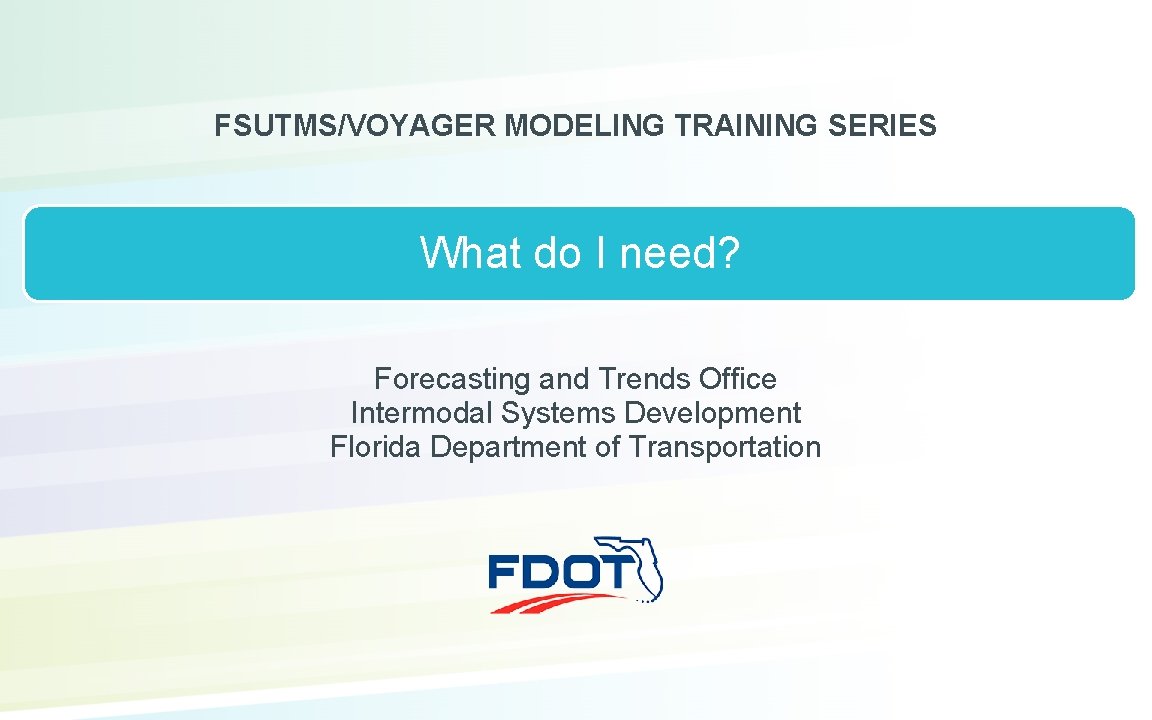 FSUTMS/VOYAGER MODELING TRAINING SERIES

What do I need?

Forecasting and Trends Office
Intermodal Systems Development
Florida Department of Transportation

FDOT